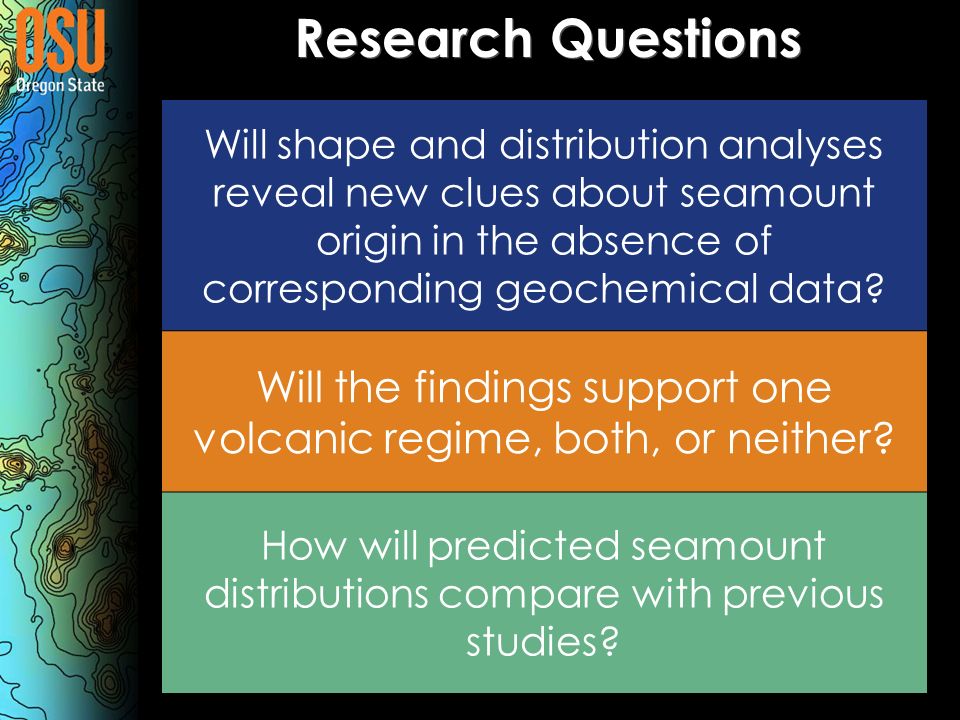 OSU
Oregon State

Research Questions

Will shape and distribution analyses reveal new clues about seamount origin in the absence of corresponding geochemical data?

Will the findings support one volcanic regime, both, or neither?

How will predicted seamount distributions compare with previous studies?